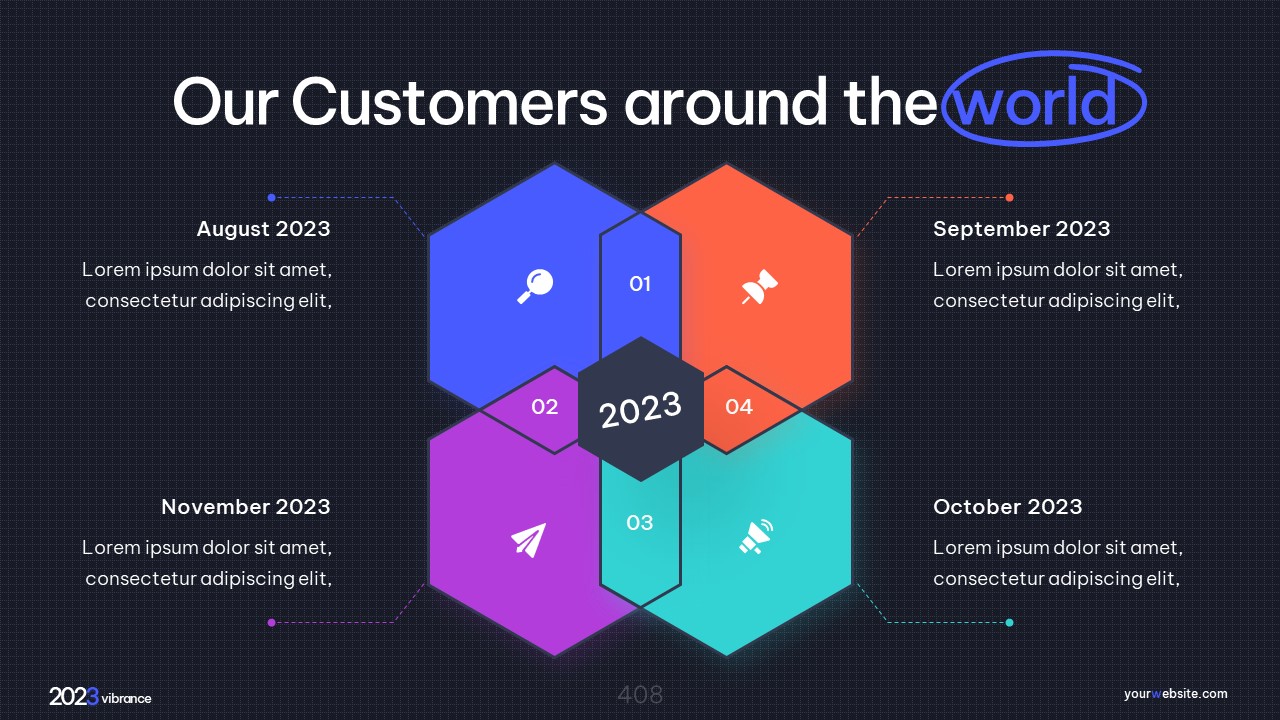 Our Customers around the world

August 2023
Lorem ipsum dolor sit amet, consectetur adipiscing elit,

September 2023
Lorem ipsum dolor sit amet, consectetur adipiscing elit,

01

02

2023

04

03

November 2023
Lorem ipsum dolor sit amet, consectetur adipiscing elit,

October 2023
Lorem ipsum dolor sit amet, consectetur adipiscing elit,

2023 vibrance

408

yourwebsite.com